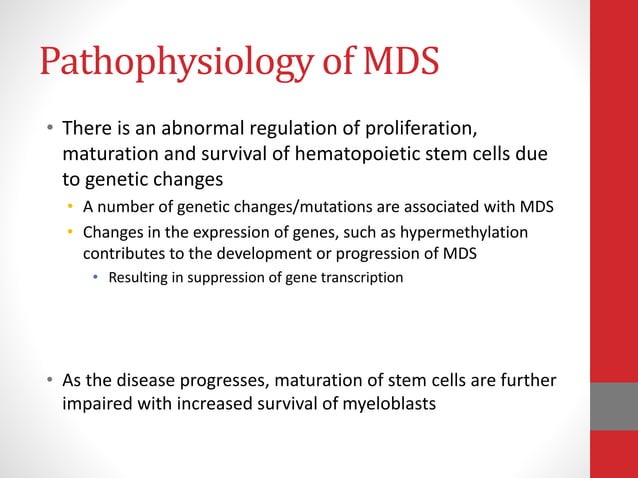 Pathophysiology of MDS

• There is an abnormal regulation of proliferation, maturation and survival of hematopoietic stem cells due to genetic changes
  • A number of genetic changes/mutations are associated with MDS
  • Changes in the expression of genes, such as hypermethylation contributes to the development or progression of MDS
    • Resulting in suppression of gene transcription

• As the disease progresses, maturation of stem cells are further impaired with increased survival of myeloblasts